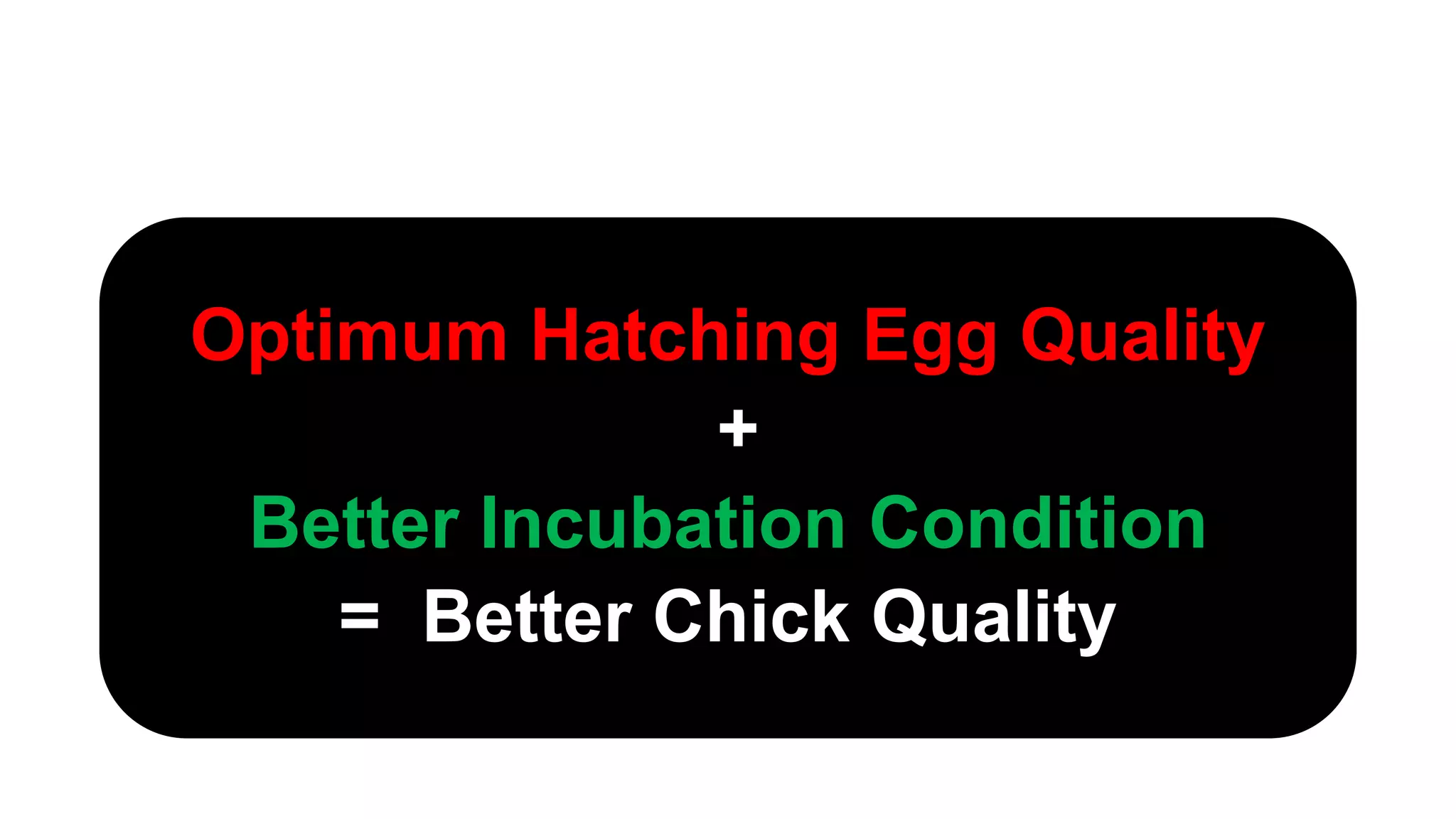 Optimum Hatching Egg Quality

+

Better Incubation Condition

= Better Chick Quality